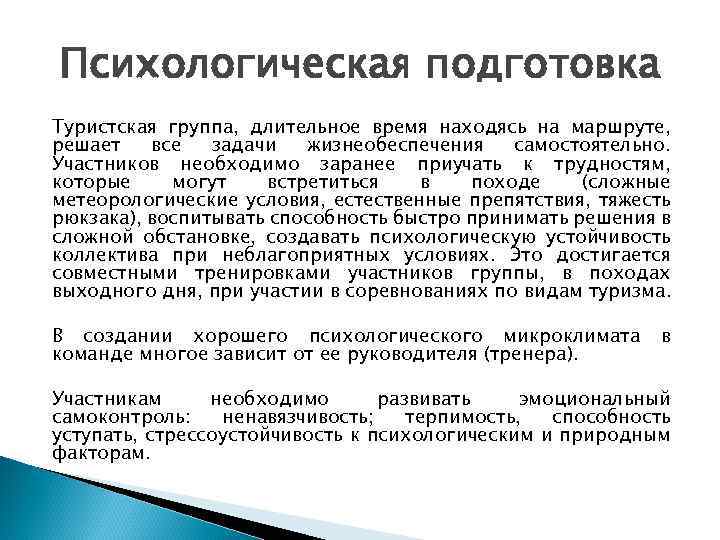 Психологическая подготовка

Туристская группа, длительное время находясь на маршруте, решает все задачи жизнеобеспечения самостоятельно. Участников необходимо заранее приучать к трудностям, которые могут встретиться в походе (сложные метеорологические условия, естественные препятствия, тяжесть рюкзака), воспитывать способность быстро принимать решения в сложной обстановке, создавать психологическую устойчивость коллектива при неблагоприятных условиях. Это достигается совместными тренировками участников группы, в походах выходного дня, при участии в соревнованиях по видам туризма.

В создании хорошего психологического микроклимата в команде многое зависит от ее руководителя (тренера).

Участникам необходимо развивать эмоциональный самоконтроль: ненавязчивость; терпимость, способность уступать, стрессоустойчивость к психологическим и природным факторам.